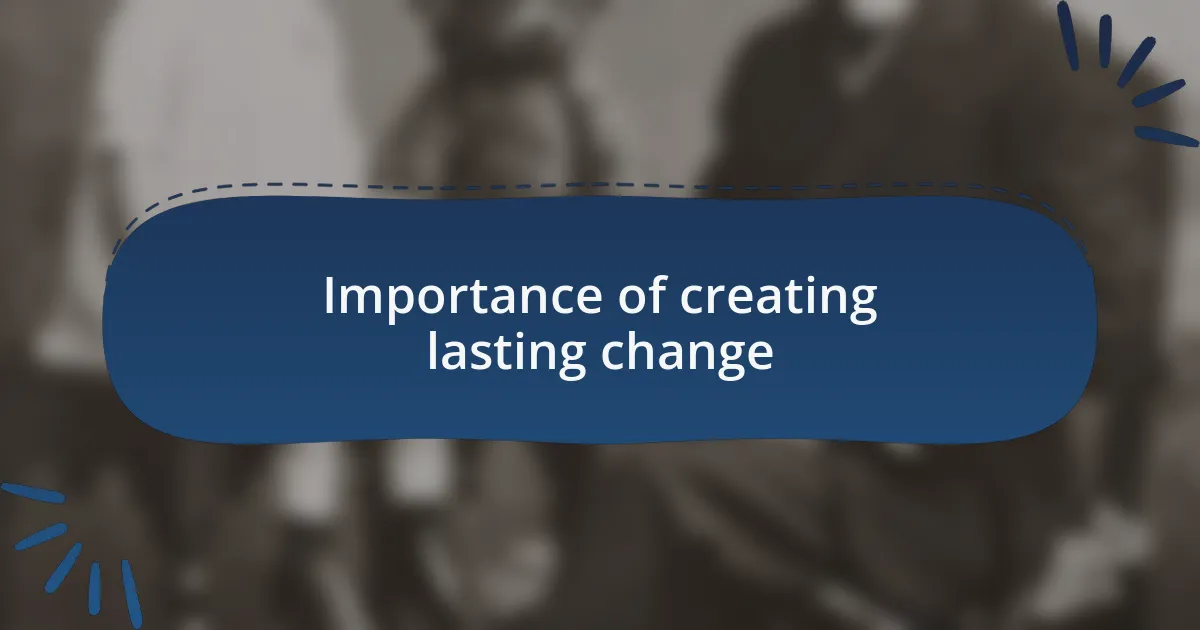 Importance of creating lasting change